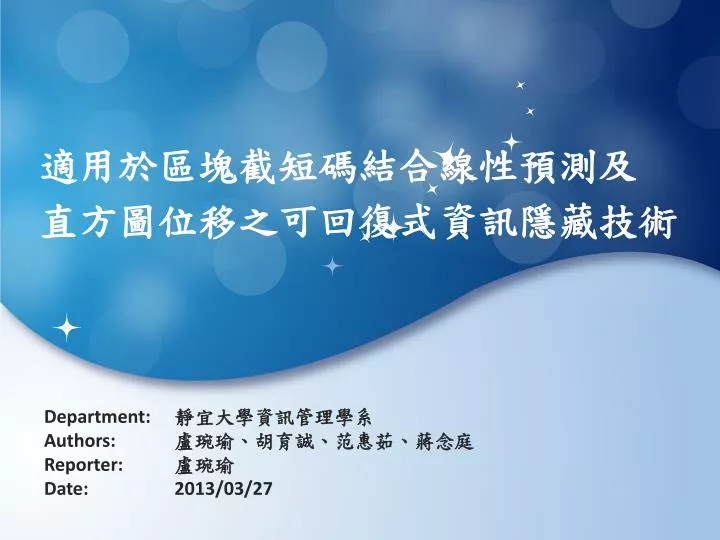 適用於區塊截短碼結合線性預測及直方圖位移之可回復式資訊隱藏技術

Department: 靜宜大學資訊管理學系
Authors: 盧琬瑜、胡育誠、范惠茹、蔣念庭
Reporter: 盧琬瑜
Date: 2013/03/27